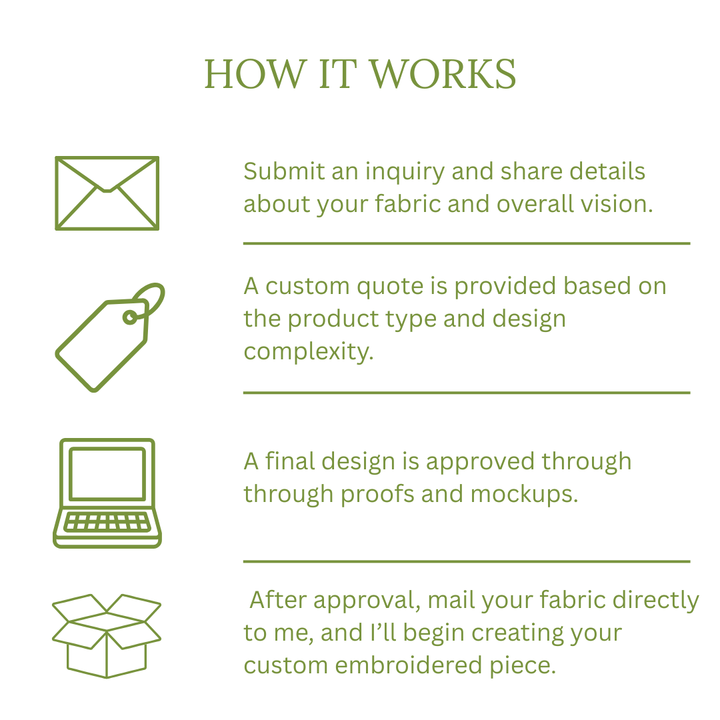 HOW IT WORKS

Submit an inquiry and share details about your fabric and overall vision.

A custom quote is provided based on the product type and design complexity.

A final design is approved through through proofs and mockups.

After approval, mail your fabric directly to me, and I'll begin creating your custom embroidered piece.